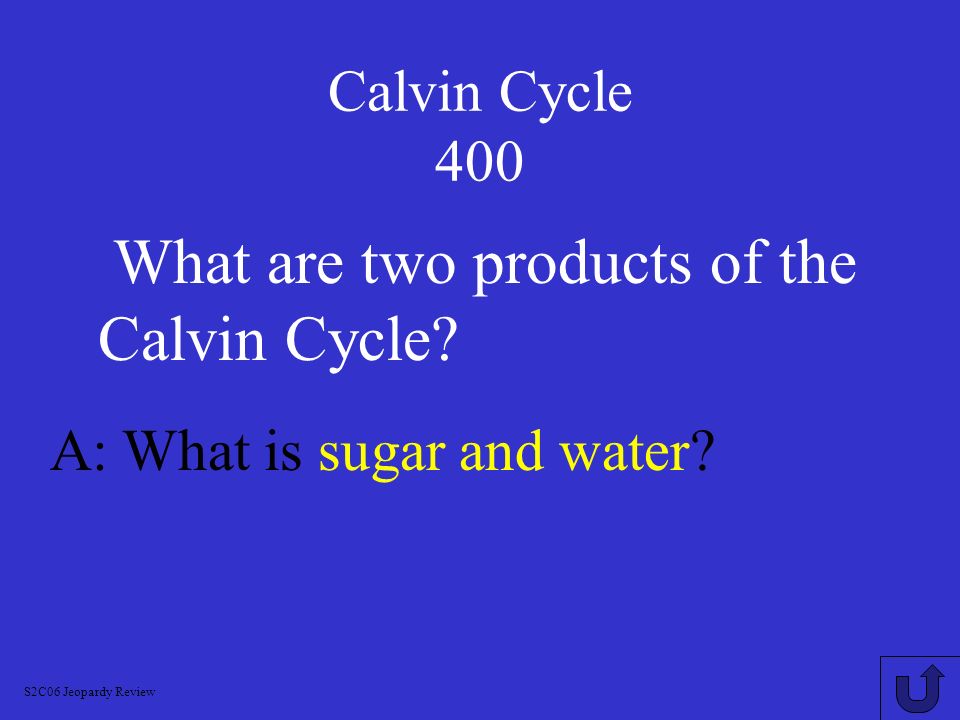 Calvin Cycle
400

What are two products of the Calvin Cycle?

A: What is sugar and water?

S2C06 Jeopardy Review